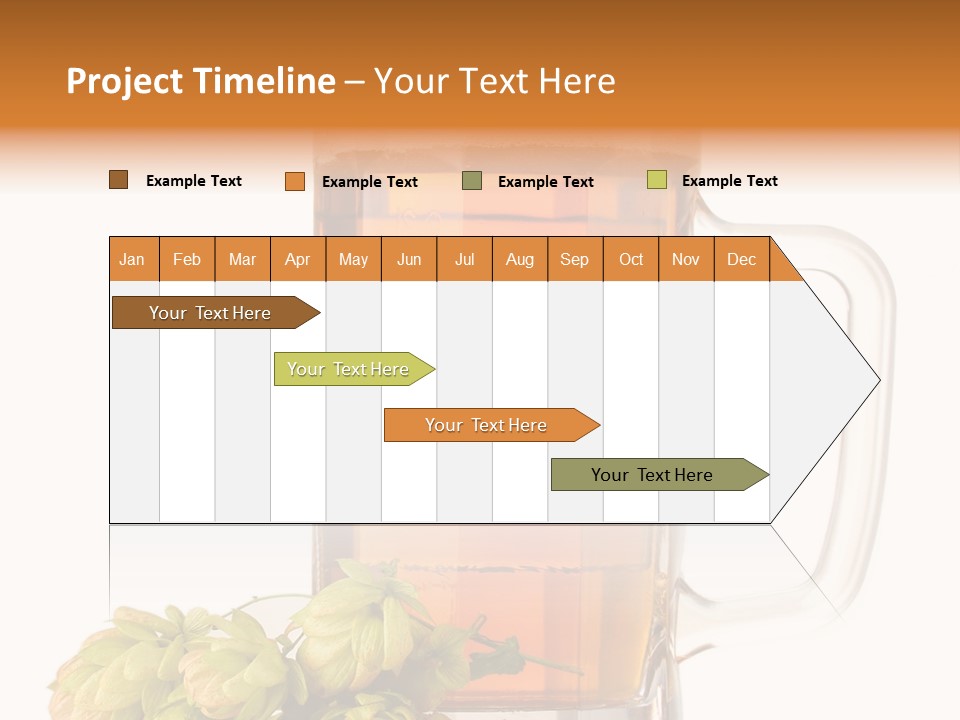 Project Timeline – Your Text Here

Example Text
Example Text
Example Text
Example Text

| Jan | Feb | Mar | Apr | May | Jun | Jul | Aug | Sep | Oct | Nov | Dec |
|---|---|---|---|---|---|---|---|---|---|---|---|

Your Text Here
Your Text Here
Your Text Here
Your Text Here